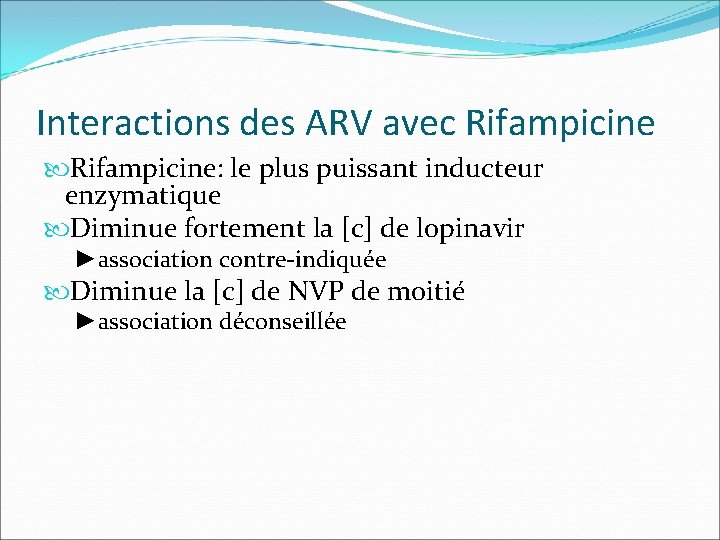 Interactions des ARV avec Rifampicine

Rifampicine: le plus puissant inducteur enzymatique

Diminue fortement la [c] de lopinavir

►association contre-indiquée

Diminue la [c] de NVP de moitié

►association déconseillée